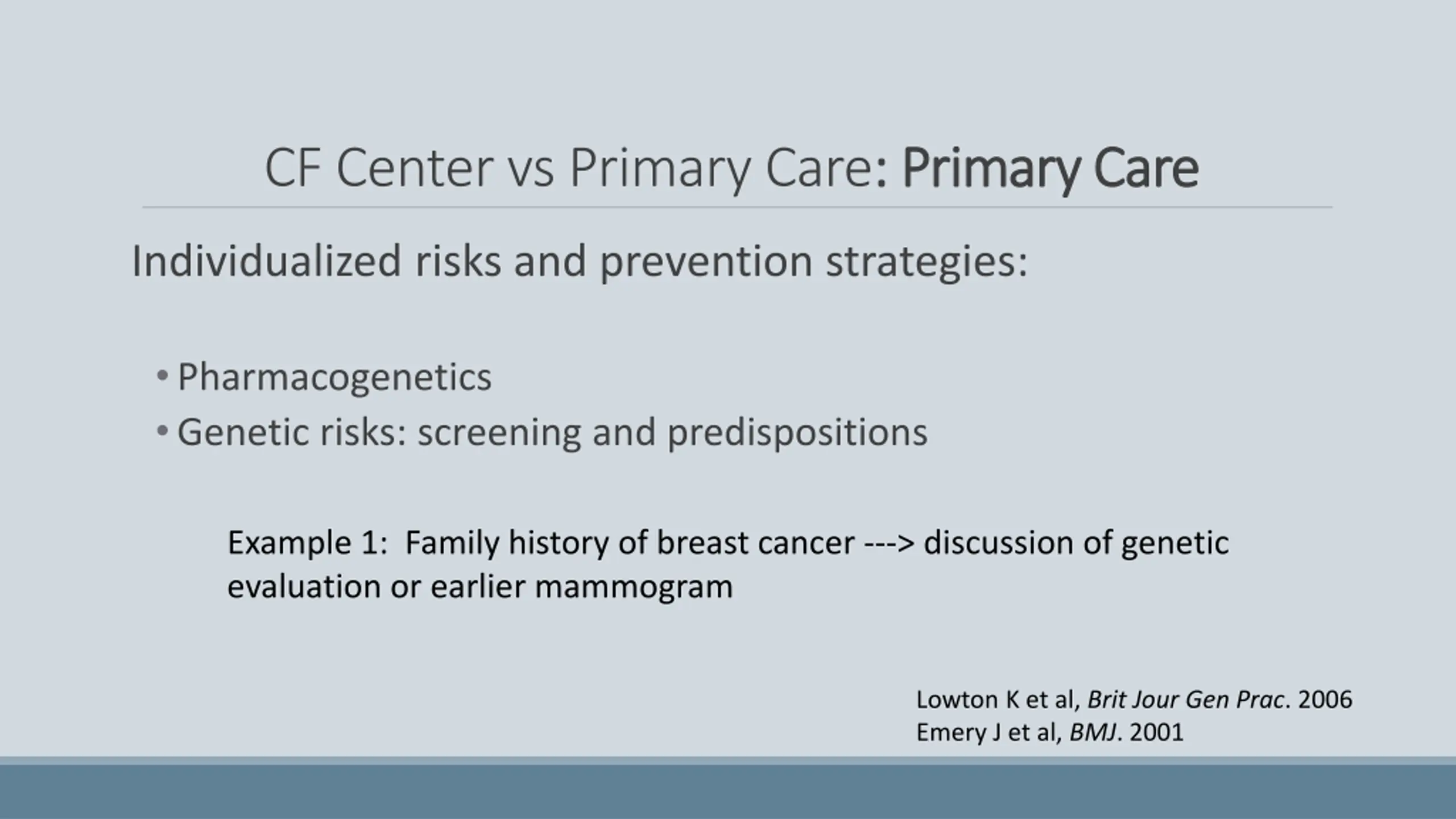 CF Center vs Primary Care: Primary Care

Individualized risks and prevention strategies:

• Pharmacogenetics
• Genetic risks: screening and predispositions

Example 1: Family history of breast cancer ---> discussion of genetic evaluation or earlier mammogram

Lowton K et al, Brit Jour Gen Prac. 2006
Emery J et al, BMJ. 2001